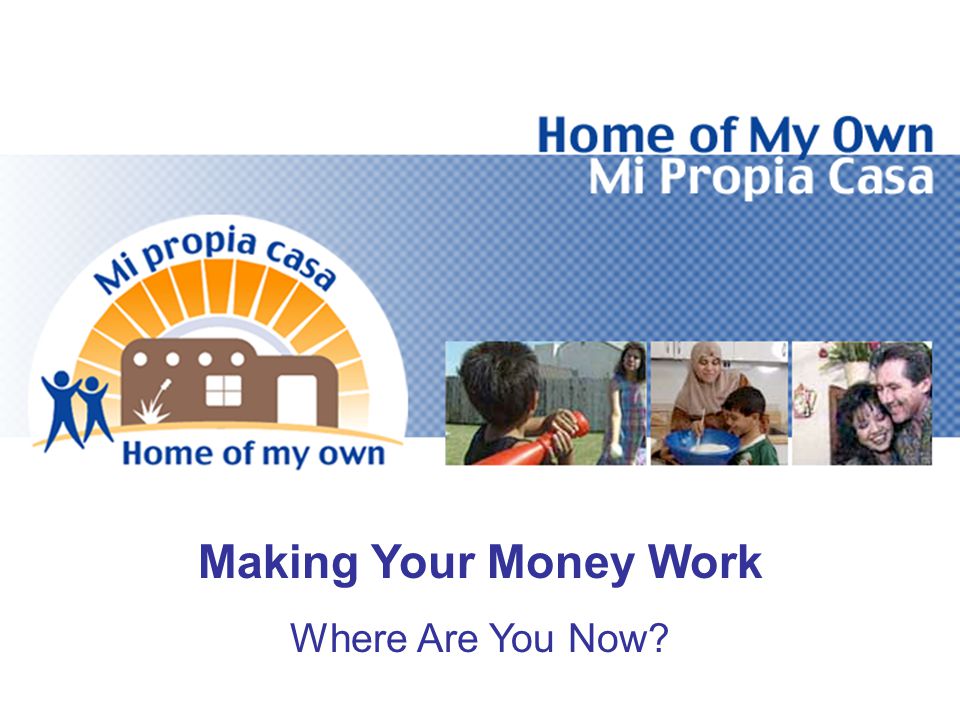 Home of My Own
Mi Propia Casa

Mi propia casa
Home of my own

Making Your Money Work

Where Are You Now?